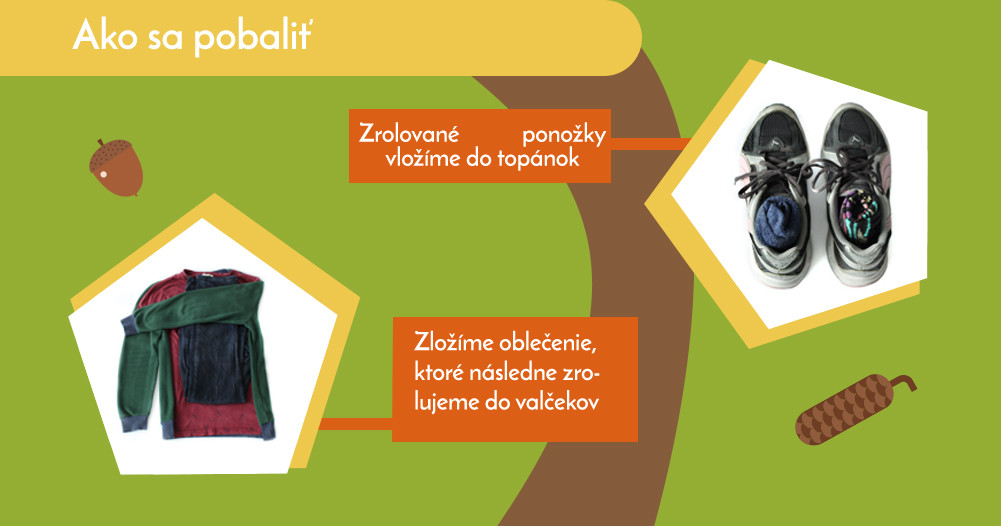 Ako sa pobaliť

Zrolované ponožky vložíme do topánok

Zložíme oblečenie, ktoré následne zrolujeme do valčekov